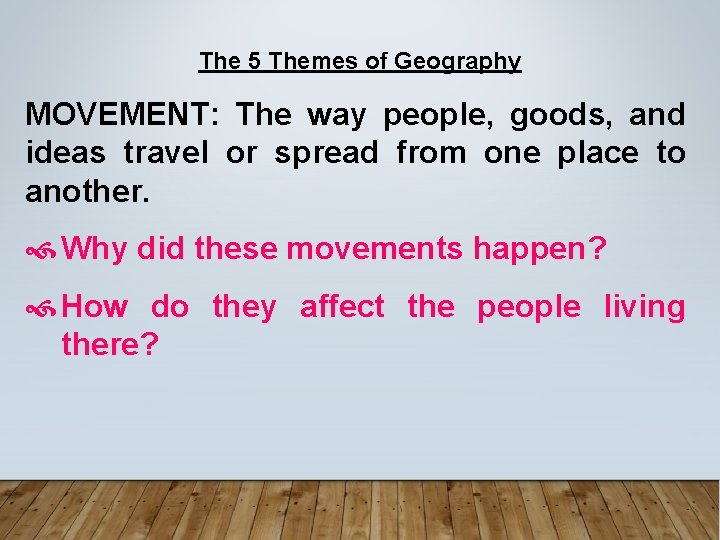 The 5 Themes of Geography

MOVEMENT: The way people, goods, and ideas travel or spread from one place to another.

Why did these movements happen?

How do they affect the people living there?